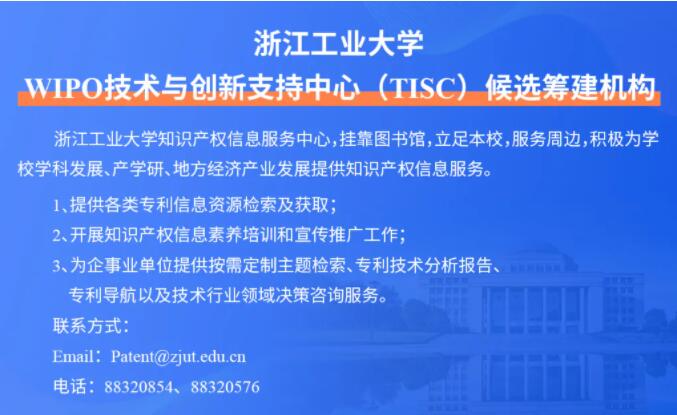 浙江工业大学
WIPO技术与创新支持中心（TISC）候选筹建机构

浙江工业大学知识产权信息服务中心，挂靠图书馆，立足本校，服务周边，积极为学校学科发展、产学研、地方经济产业发展提供知识产权信息服务。

1、提供各类专利信息资源检索及获取；

2、开展知识产权信息素养培训和宣传推广工作；

3、为企事业单位提供按需定制主题检索、专利技术分析报告、专利导航以及技术行业领域决策咨询服务。

联系方式：

Email：Patent@zjut.edu.cn

电话：88320854、88320576